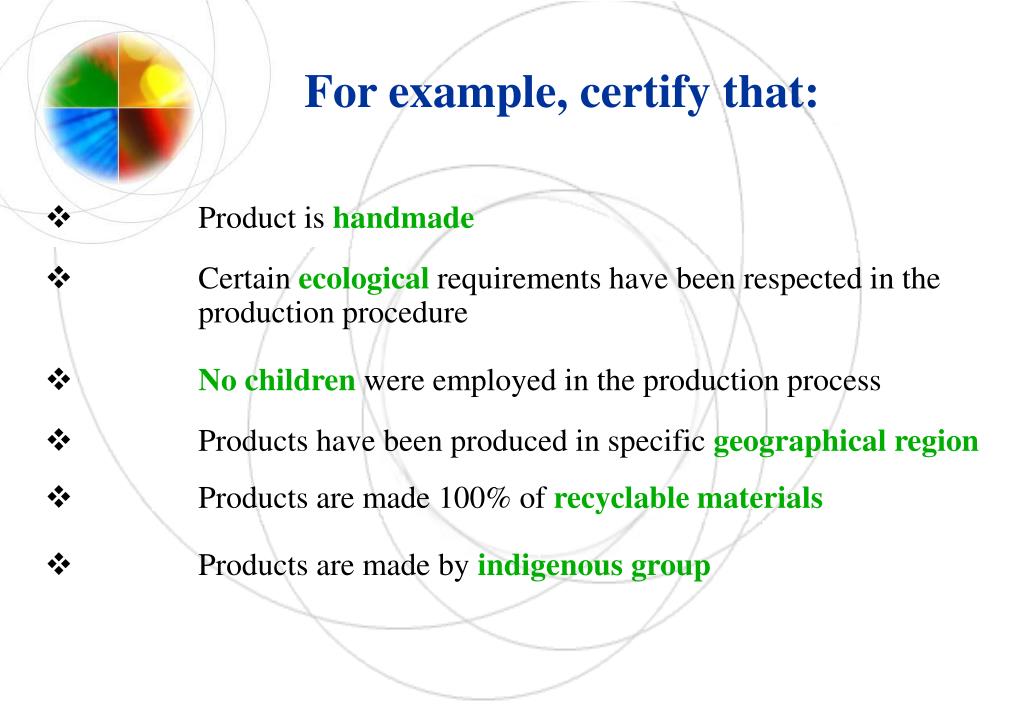 For example, certify that:

❖ Product is handmade

❖ Certain ecological requirements have been respected in the production procedure

❖ No children were employed in the production process

❖ Products have been produced in specific geographical region

❖ Products are made 100% of recyclable materials

❖ Products are made by indigenous group